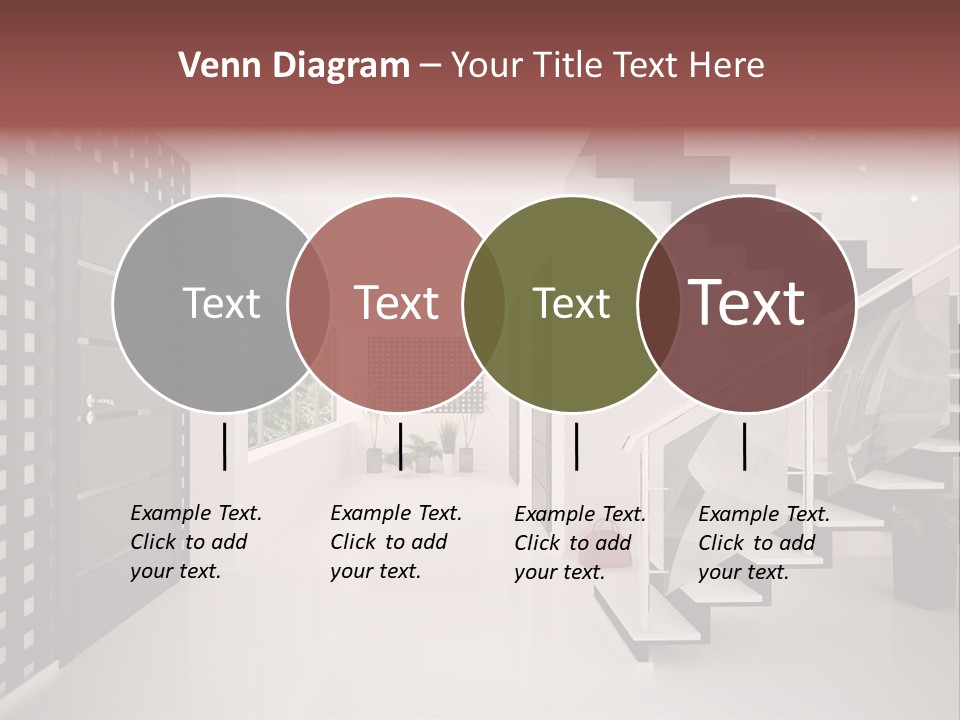 Venn Diagram – Your Title Text Here

Text

Text

Text

Text

Example Text. Click to add your text.

Example Text. Click to add your text.

Example Text. Click to add your text.

Example Text. Click to add your text.